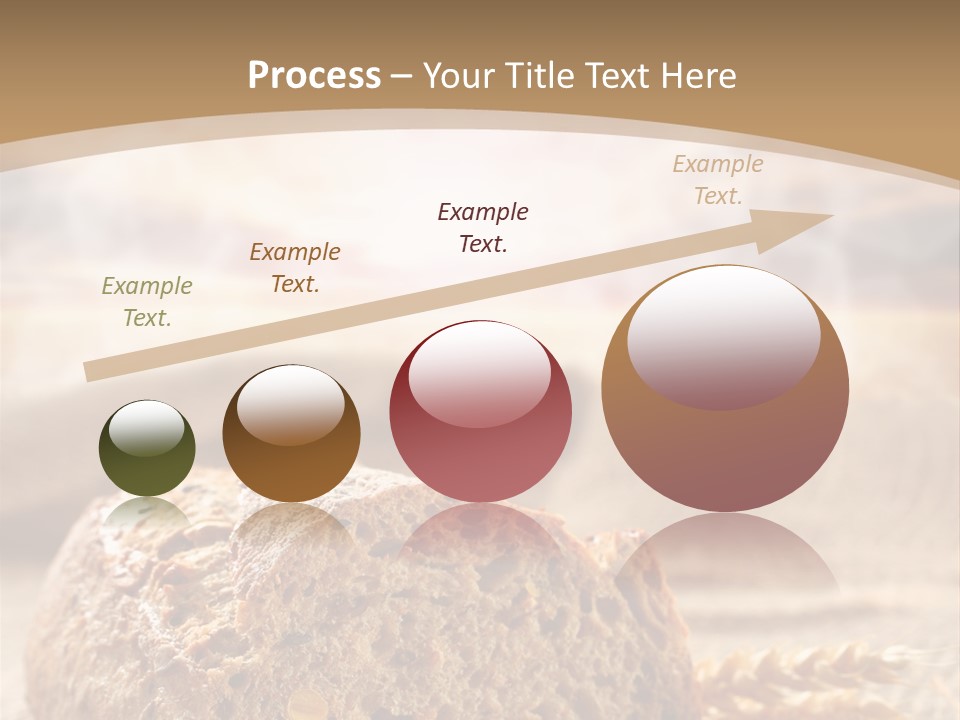 Process – Your Title Text Here

Example Text.

Example Text.

Example Text.

Example Text.